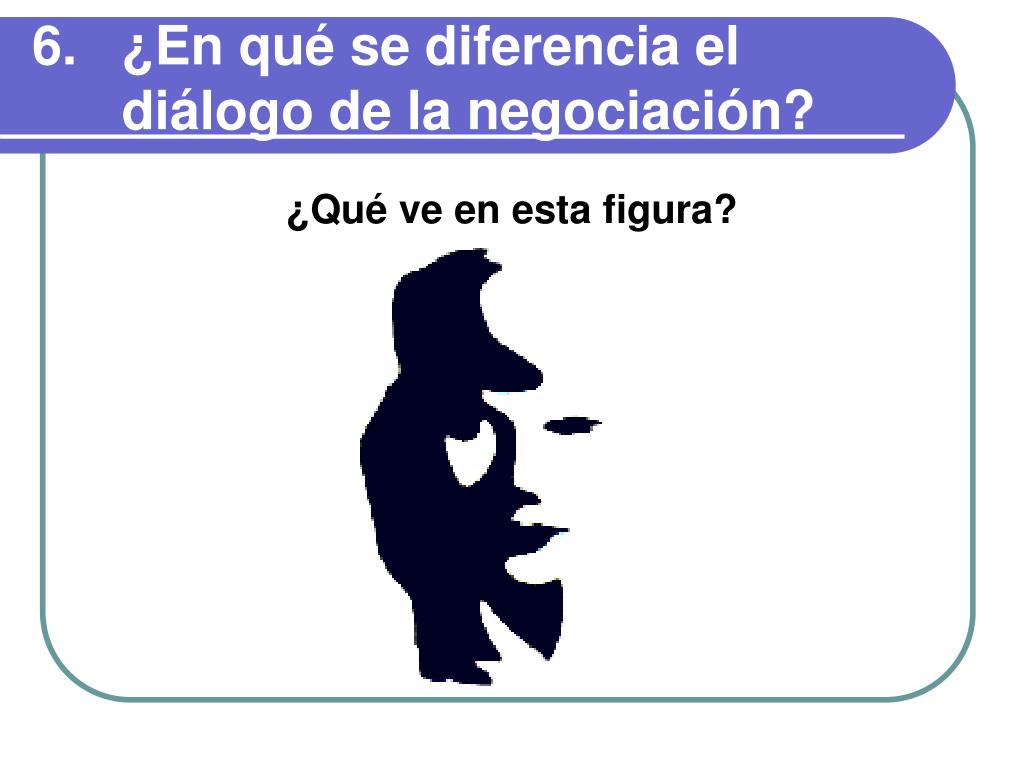 6. ¿En qué se diferencia el diálogo de la negociación?

¿Qué ve en esta figura?